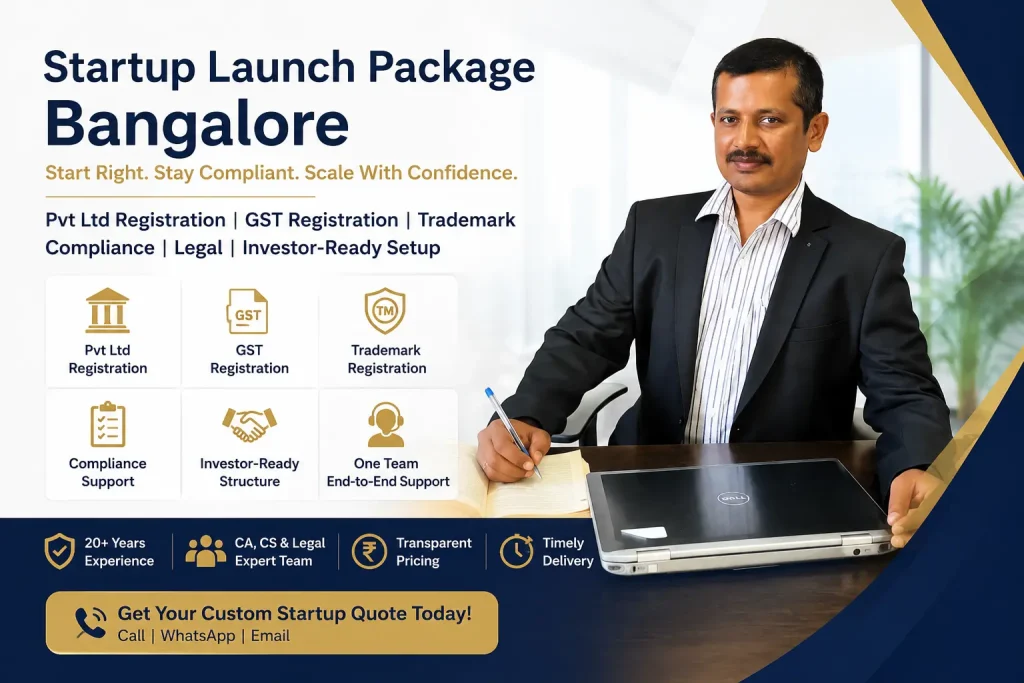 Startup Launch Package
Bangalore

Start Right. Stay Compliant. Scale With Confidence.

Pvt Ltd Registration | GST Registration | Trademark
Compliance | Legal | Investor-Ready Setup

Pvt Ltd Registration

GST

GST Registration

TM

Trademark Registration

Compliance Support

Investor-Ready Structure

One Team End-to-End Support

20+ Years Experience

CA, CS & Legal Expert Team

₹

Transparent Pricing

Timely Delivery

Get Your Custom Startup Quote Today!
Call | WhatsApp | Email

DELL